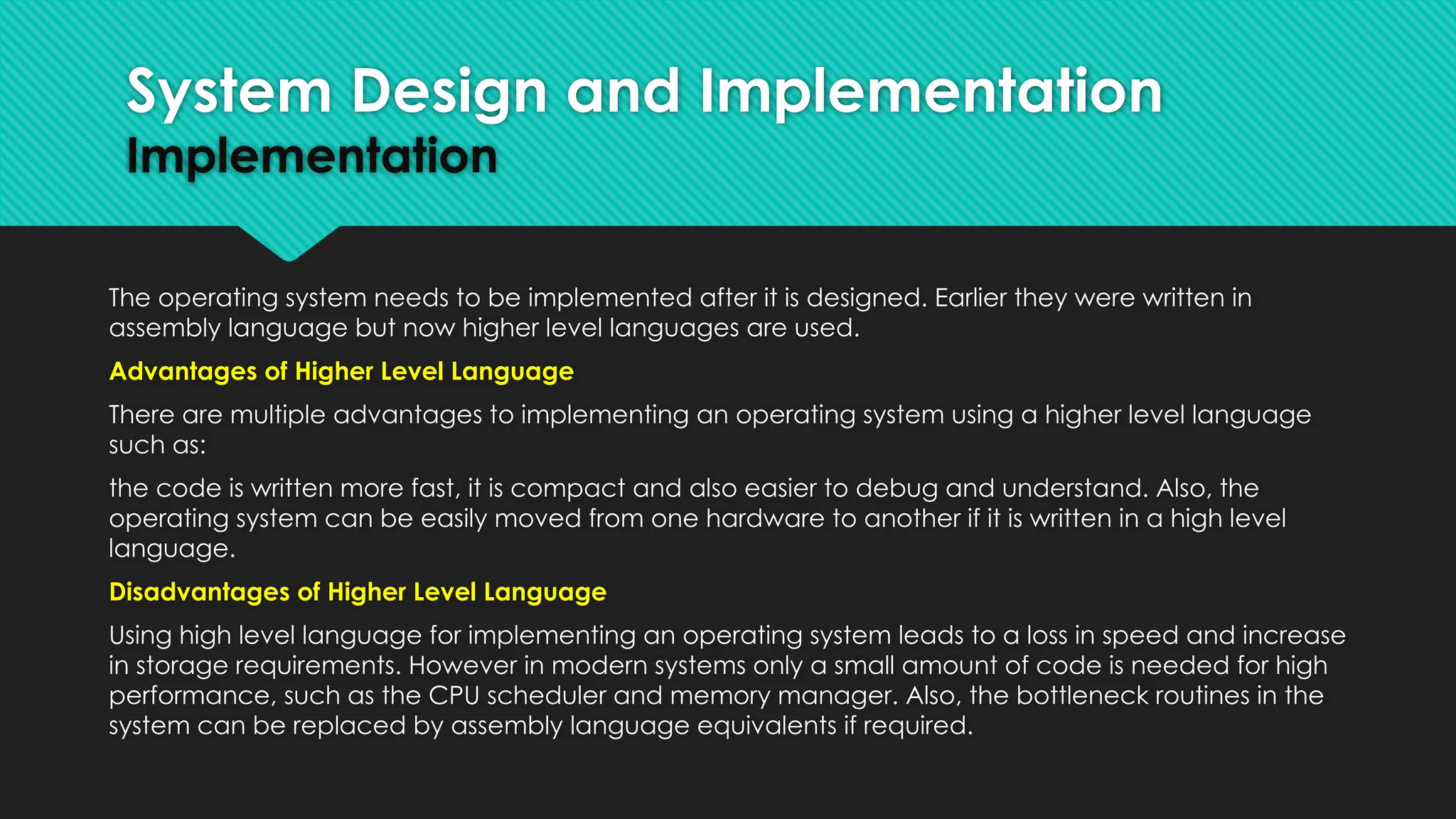 System Design and Implementation
Implementation

The operating system needs to be implemented after it is designed. Earlier they were written in assembly language but now higher level languages are used.

Advantages of Higher Level Language

There are multiple advantages to implementing an operating system using a higher level language such as:

the code is written more fast, it is compact and also easier to debug and understand. Also, the operating system can be easily moved from one hardware to another if it is written in a high level language.

Disadvantages of Higher Level Language

Using high level language for implementing an operating system leads to a loss in speed and increase in storage requirements. However in modern systems only a small amount of code is needed for high performance, such as the CPU scheduler and memory manager. Also, the bottleneck routines in the system can be replaced by assembly language equivalents if required.